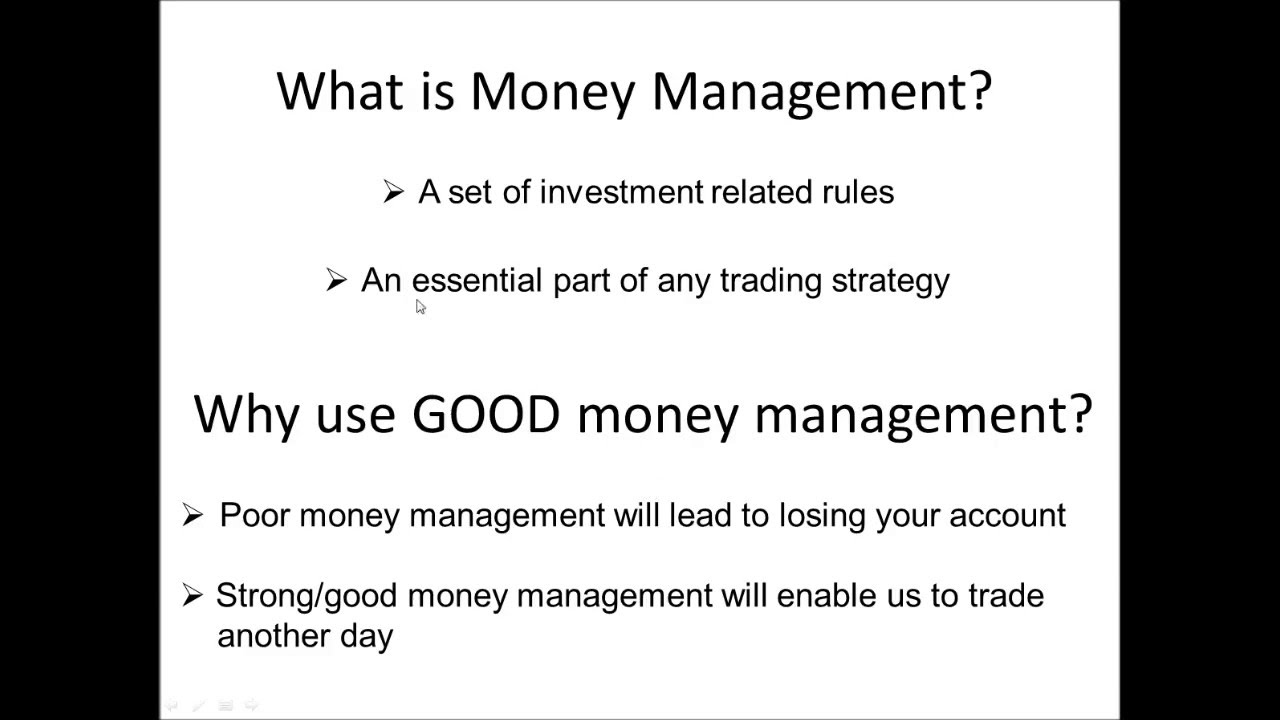 What is Money Management?

➢ A set of investment related rules

➢ An essential part of any trading strategy

Why use GOOD money management?

➢ Poor money management will lead to losing your account

➢ Strong/good money management will enable us to trade another day